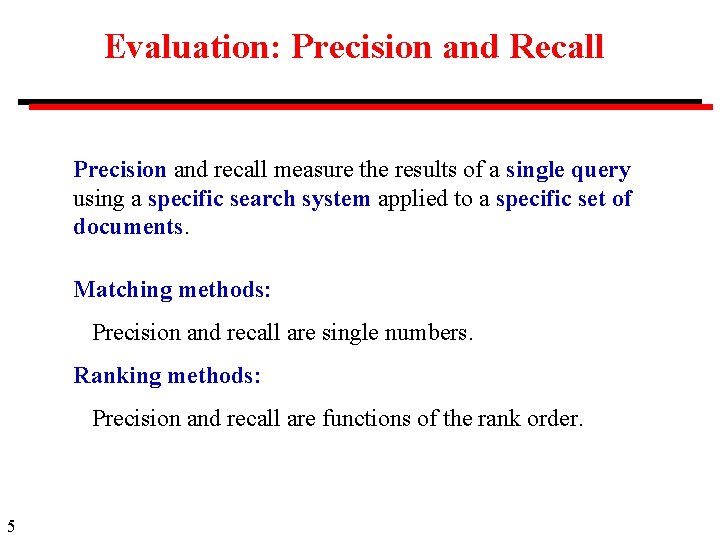 Evaluation: Precision and Recall

Precision and recall measure the results of a single query using a specific search system applied to a specific set of documents.

Matching methods:

Precision and recall are single numbers.

Ranking methods:

Precision and recall are functions of the rank order.

5